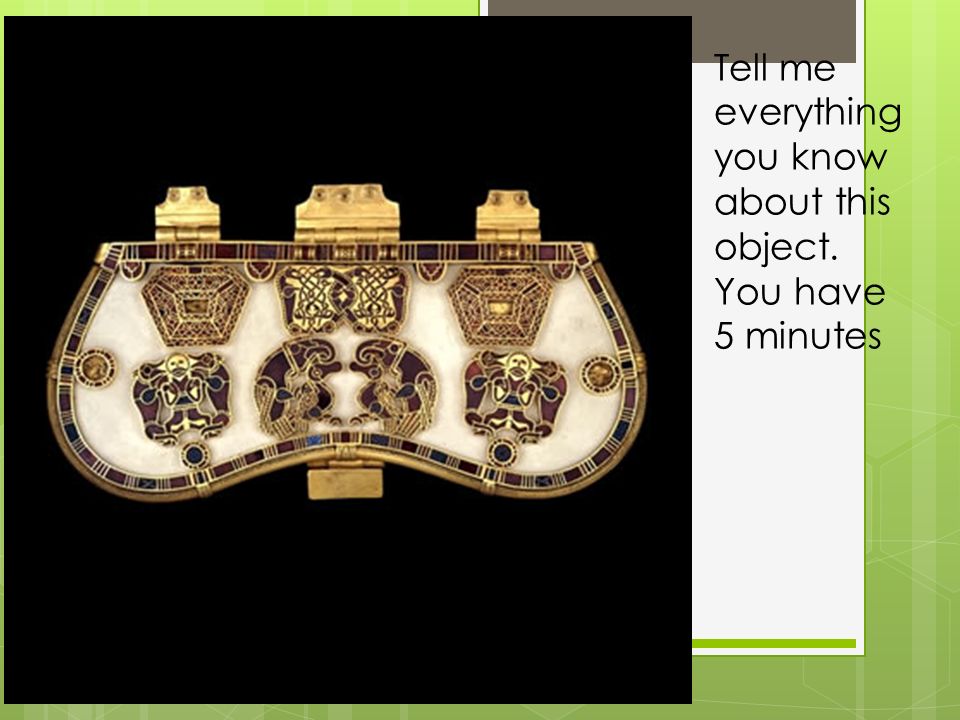 Tell me everything you know about this object. You have 5 minutes